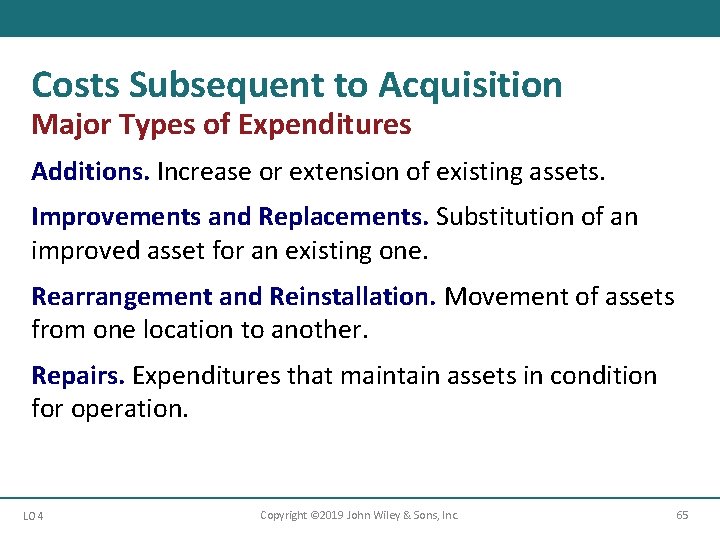 Costs Subsequent to Acquisition
Major Types of Expenditures

Additions. Increase or extension of existing assets.

Improvements and Replacements. Substitution of an improved asset for an existing one.

Rearrangement and Reinstallation. Movement of assets from one location to another.

Repairs. Expenditures that maintain assets in condition for operation.

LO 4 Copyright ©2019 John Wiley & Sons, Inc. 65